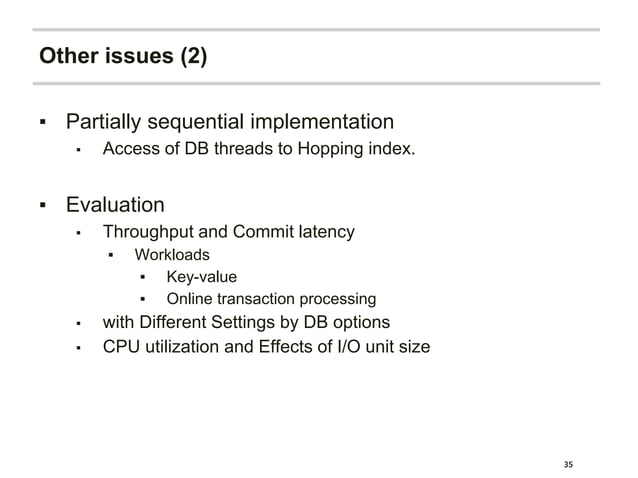 Other issues (2)

▪ Partially sequential implementation
  ▪ Access of DB threads to Hopping index.

▪ Evaluation
  ▪ Throughput and Commit latency
    ▪ Workloads
      ▪ Key-value
      ▪ Online transaction processing
  ▪ with Different Settings by DB options
  ▪ CPU utilization and Effects of I/O unit size

35